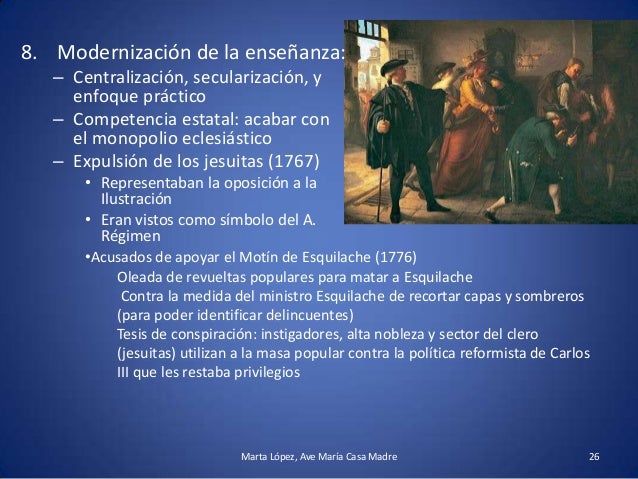 8. Modernización de la enseñanza:

– Centralización, secularización, y enfoque práctico

– Competencia estatal: acabar con el monopolio eclesiástico

– Expulsión de los jesuitas (1767)

• Representaban la oposición a la Ilustración

• Eran vistos como símbolo del A. Régimen

•Acusados de apoyar el Motín de Esquilache (1776)

Oleada de revueltas populares para matar a Esquilache

Contra la medida del ministro Esquilache de recortar capas y sombreros (para poder identificar delincuentes)

Tesis de conspiración: instigadores, alta nobleza y sector del clero (jesuitas) utilizan a la masa popular contra la política reformista de Carlos III que les restaba privilegios

Marta López, Ave María Casa Madre

26